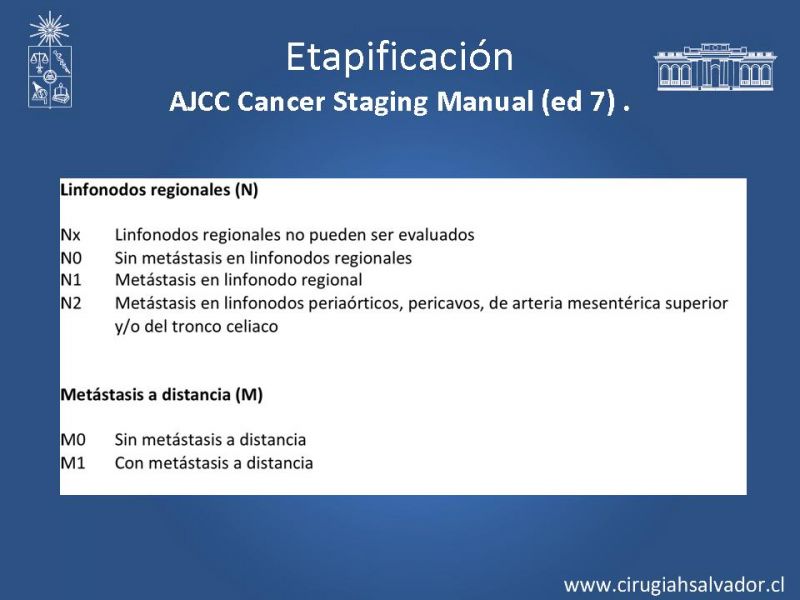 Etapificación
AJCC Cancer Staging Manual (ed 7) .

Linfonodos regionales (N)

Nx Linfonodos regionales no pueden ser evaluados
N0 Sin metástasis en linfonodos regionales
N1 Metástasis en linfonodo regional
N2 Metástasis en linfonodos periaórticos, pericavos, de arteria mesentérica superior y/o del tronco celiaco

Metástasis a distancia (M)

M0 Sin metástasis a distancia
M1 Con metástasis a distancia

www.cirugiahsalvador.cl